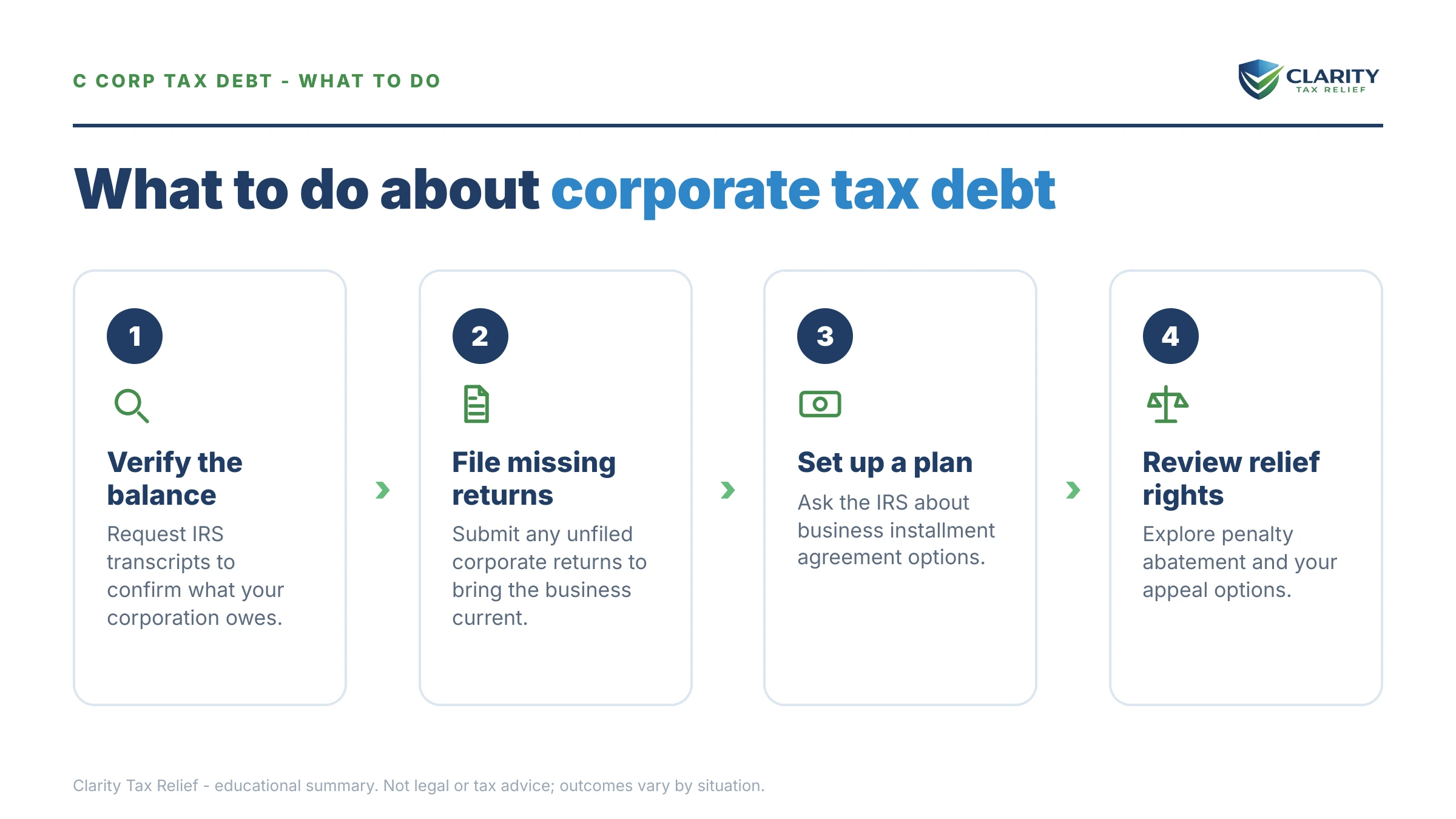 C CORP TAX DEBT - WHAT TO DO

CLARITY
TAX RELIEF

What to do about corporate tax debt

1

Verify the balance

Request IRS transcripts to confirm what your corporation owes.

2

File missing returns

Submit any unfiled corporate returns to bring the business current.

3

Set up a plan

Ask the IRS about business installment agreement options.

4

Review relief rights

Explore penalty abatement and your appeal options.

Clarity Tax Relief - educational summary. Not legal or tax advice; outcomes vary by situation.